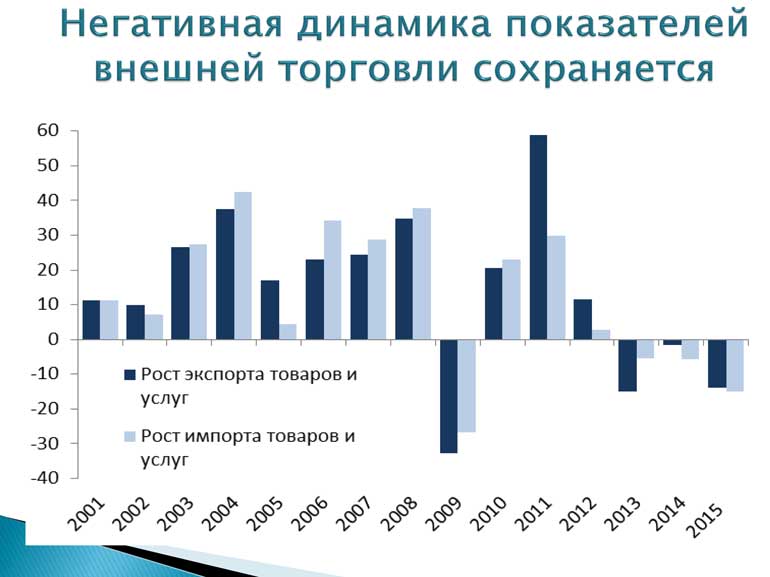 Негативная динамика показателей внешней торговли сохраняется

60
50
40
30
20
10
0
-10
-20
-30
-40

Рост экспорта товаров и услуг
Рост импорта товаров и услуг

2001 2002 2003 2004 2005 2006 2007 2008 2009 2010 2011 2012 2013 2014 2015